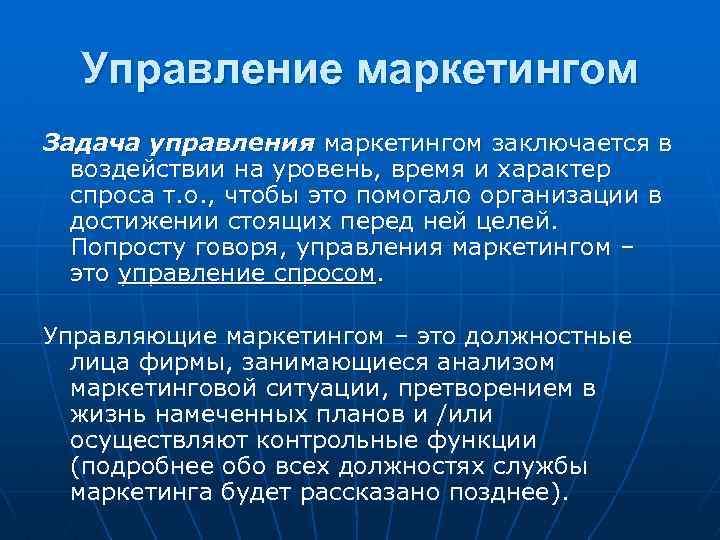 Управление маркетингом

Задача управления маркетингом заключается в воздействии на уровень, время и характер спроса т.о., чтобы это помогало организации в достижении стоящих перед ней целей. Попросту говоря, управления маркетингом – это управление спросом.

Управляющие маркетингом – это должностные лица фирмы, занимающиеся анализом маркетинговой ситуации, претворением в жизнь намеченных планов и /или осуществляют контрольные функции (подробнее обо всех должностях службы маркетинга будет рассказано позднее).